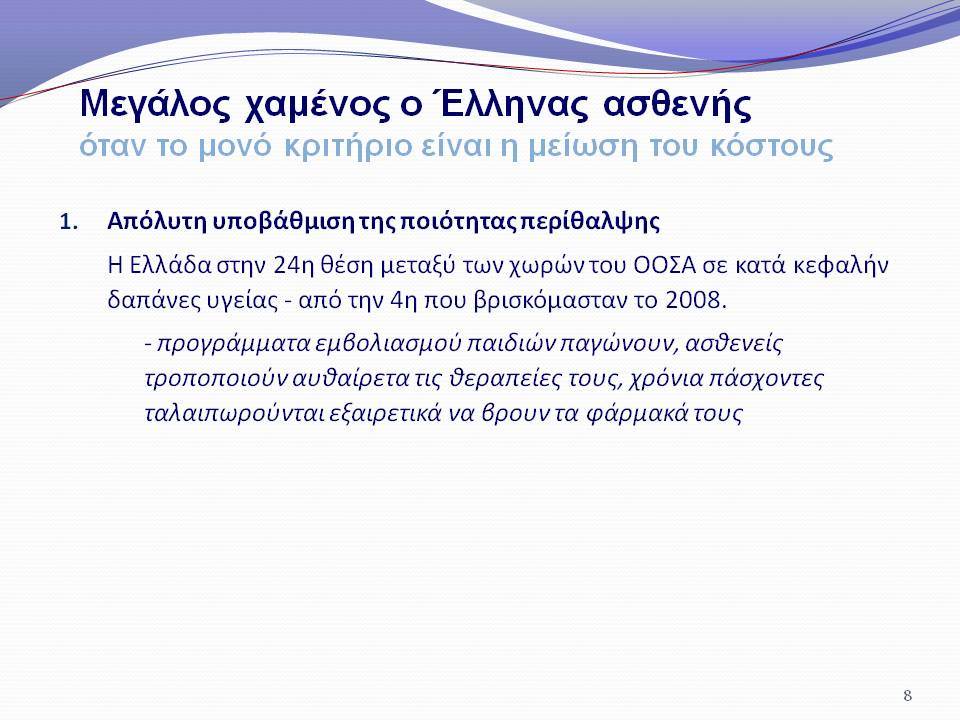 Μεγάλος χαμένος ο Έλληνας ασθενής
όταν το μονό κριτήριο είναι η μείωση του κόστους

1. Απόλυτη υποβάθμιση της ποιότητας περίθαλψης

Η Ελλάδα στην 24η θέση μεταξύ των χωρών του ΟΟΣΑ σε κατά κεφαλήν δαπάνες υγείας - από την 4η που βρισκόμασταν το 2008.

- προγράμματα εμβολιασμού παιδιών παγώνουν, ασθενείς τροποποιούν αυθαίρετα τις θεραπείες τους, χρόνια πάσχοντες ταλαιπωρούνται εξαιρετικά να βρουν τα φάρμακά τους

8